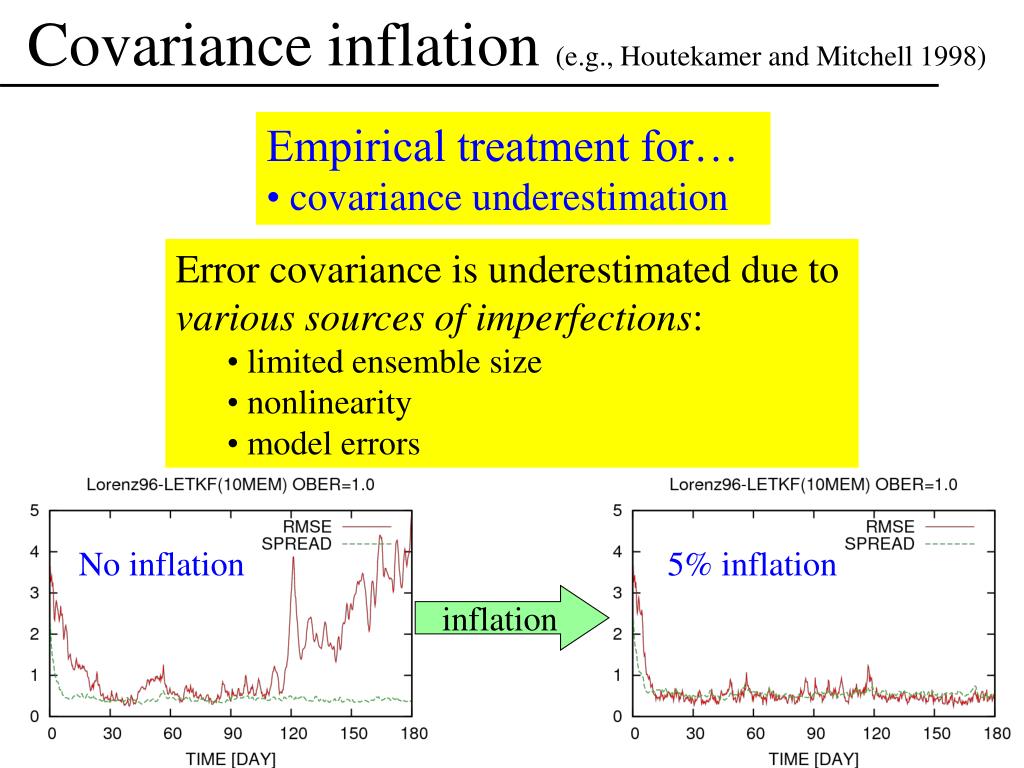 Covariance inflation (e.g., Houtekamer and Mitchell 1998)

Empirical treatment for…
• covariance underestimation

Error covariance is underestimated due to *various sources of imperfections*:
• limited ensemble size
• nonlinearity
• model errors

Lorenz96-LETKF(10MEM) OBER=1.0

RMSE
SPREAD
No inflation

5
4
3
2
1
0
0 30 60 90 120 150 180
TIME [DAY]

inflation

Lorenz96-LETKF(10MEM) OBER=1.0

RMSE
SPREAD
5% inflation

5
4
3
2
1
0
0 30 60 90 120 150 180
TIME [DAY]